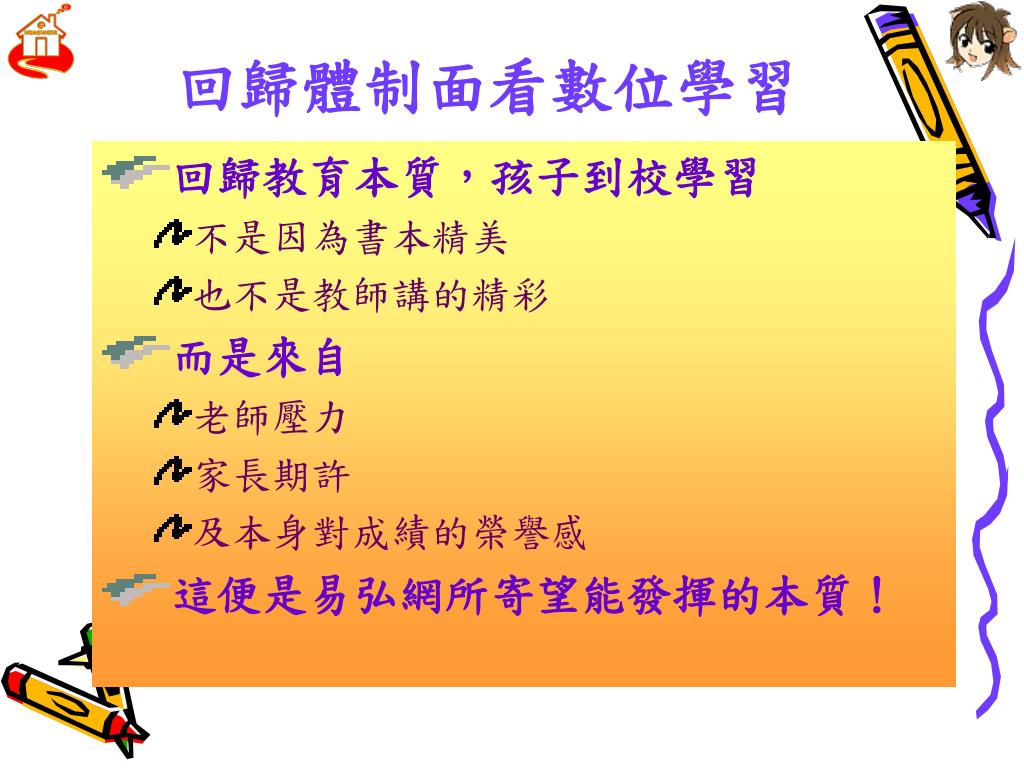 回歸體制面看數位學習

回歸教育本質，孩子到校學習

不是因為書本精美

也不是教師講的精彩

而是來自

老師壓力

家長期許

及本身對成績的榮譽感

這便是易弘網所寄望能發揮的本質！